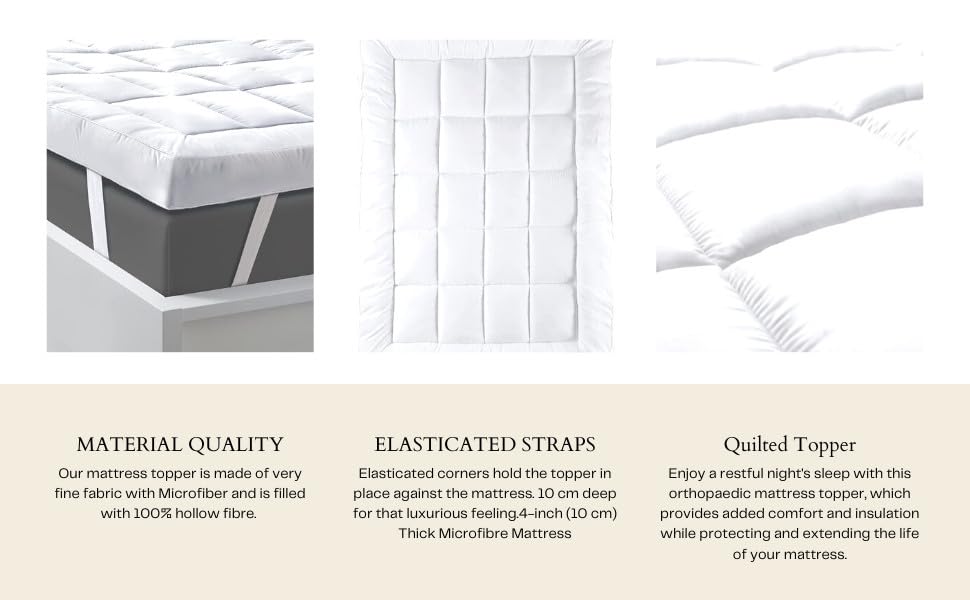 MATERIAL QUALITY

Our mattress topper is made of very fine fabric with Microfiber and is filled with 100% hollow fibre.

ELASTICATED STRAPS

Elasticated corners hold the topper in place against the mattress. 10 cm deep for that luxurious feeling.4-inch (10 cm) Thick Microfibre Mattress

Quilted Topper

Enjoy a restful night's sleep with this orthopaedic mattress topper, which provides added comfort and insulation while protecting and extending the life of your mattress.